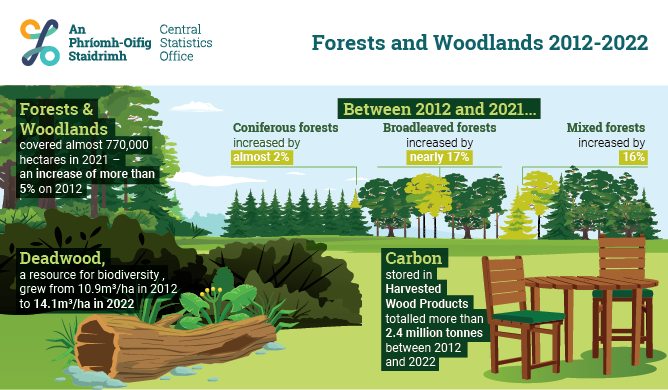 An Phríomh-Oifig Staidrimh

Central Statistics Office

Forests and Woodlands 2012-2022

Forests & Woodlands covered almost 770,000 hectares in 2021 – an increase of more than 5% on 2012

Between 2012 and 2021...

Coniferous forests increased by almost 2%

Broadleaved forests increased by nearly 17%

Mixed forests increased by 16%

Deadwood, a resource for biodiversity , grew from 10.9m³/ha in 2012 to 14.1m³/ha in 2022

Carbon stored in Harvested Wood Products totalled more than 2.4 million tonnes between 2012 and 2022